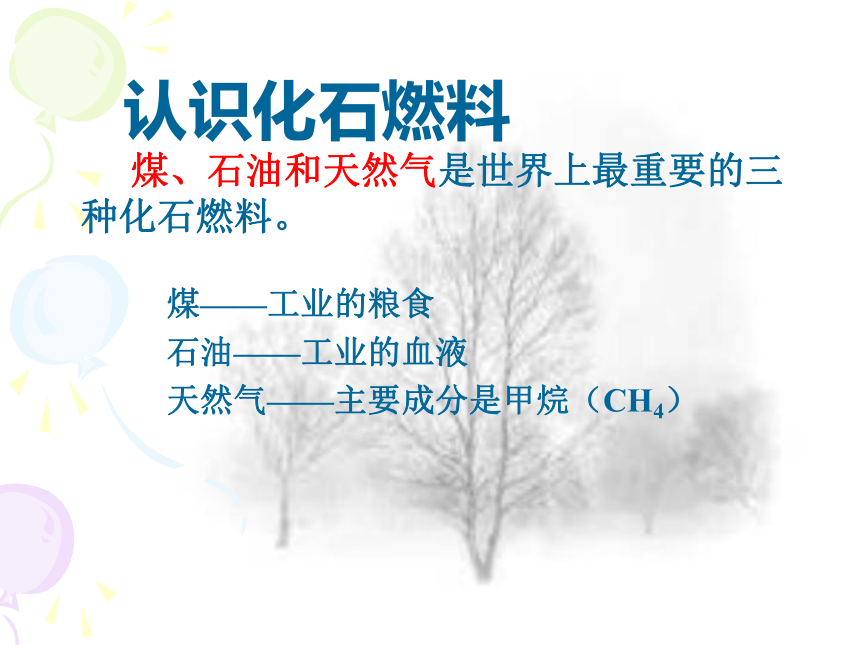 认识化石燃料

煤、石油和天然气是世界上最重要的三种化石燃料。

煤——工业的粮食
石油——工业的血液
天然气——主要成分是甲烷（$CH_4$）